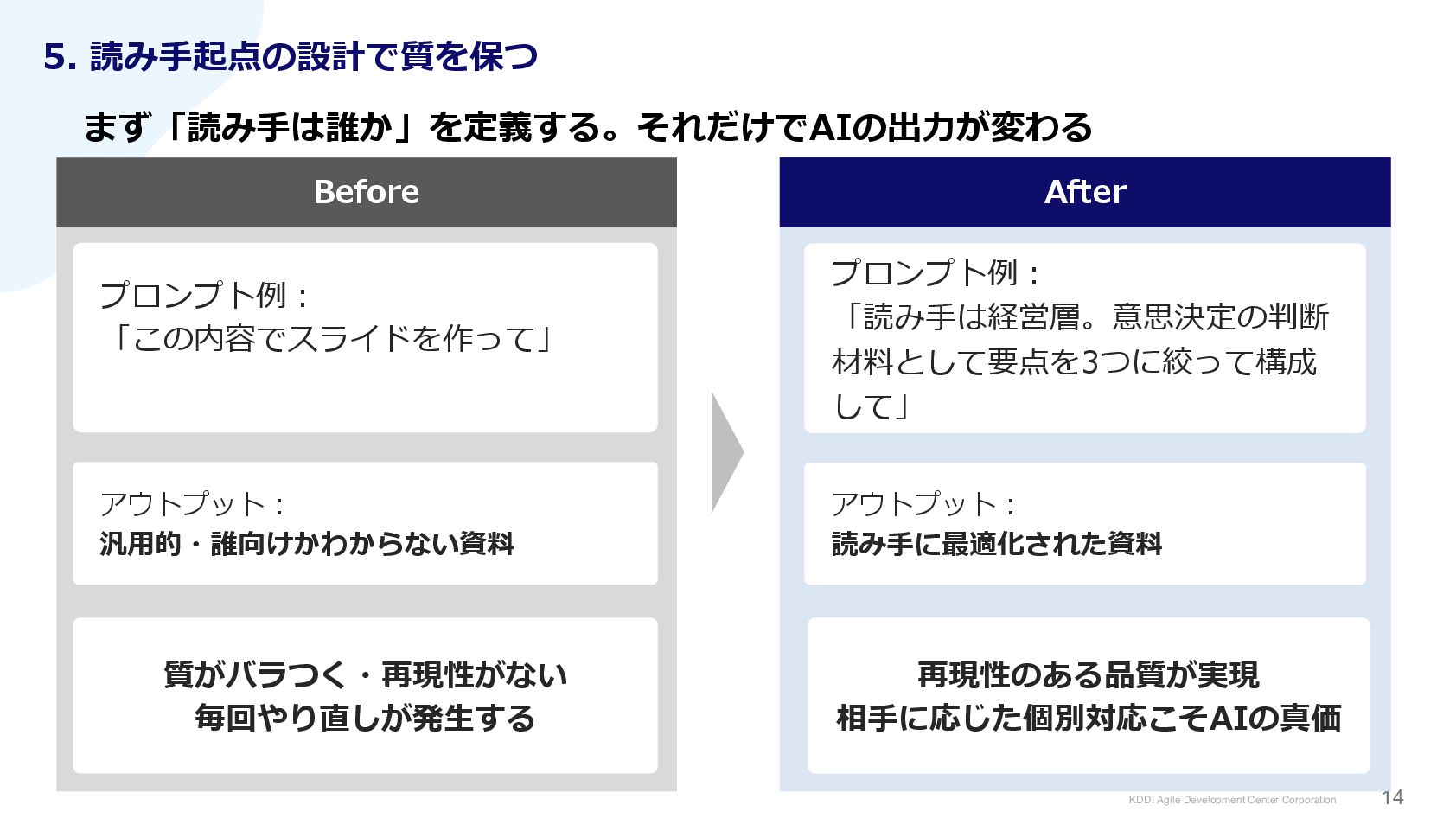 5. 読み手起点の設計で質を保つ

まず「読み手は誰か」を定義する。それだけでAIの出力が変わる

Before

プロンプト例：
「この内容でスライドを作って」

アウトプット：
汎用的・誰向けかわからない資料

質がバラつく・再現性がない
毎回やり直しが発生する

After

プロンプト例：
「読み手は経営層。意思決定の判断材料として要点を3つに絞って構成して」

アウトプット：
読み手に最適化された資料

再現性のある品質が実現
相手に応じた個別対応こそAIの真価

KDDI Agile Development Center Corporation 14